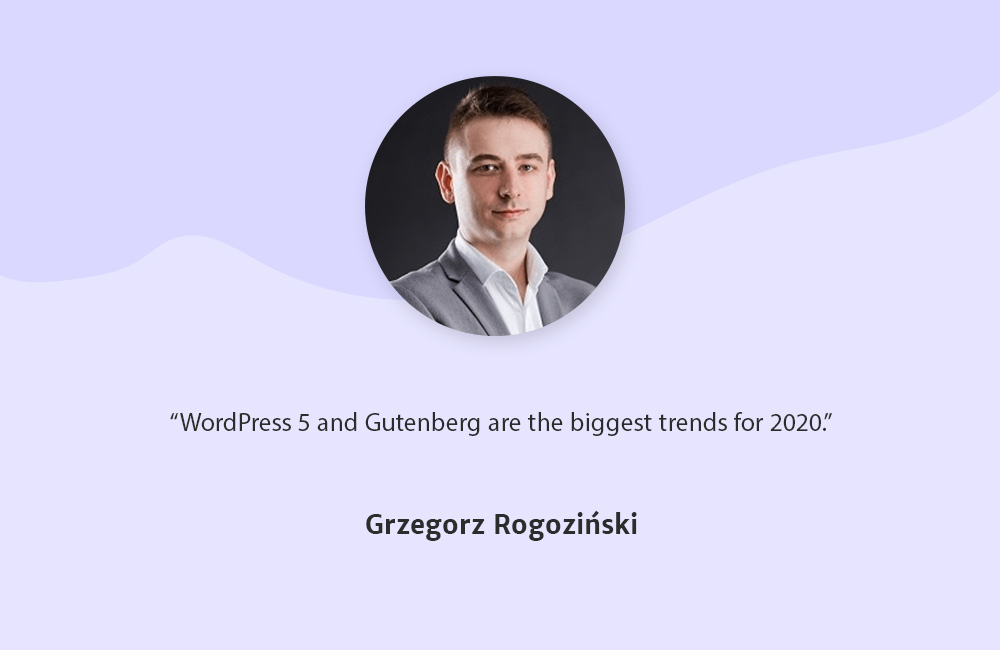 “WordPress 5 and Gutenberg are the biggest trends for 2020.”

Grzegorz Rogoziński